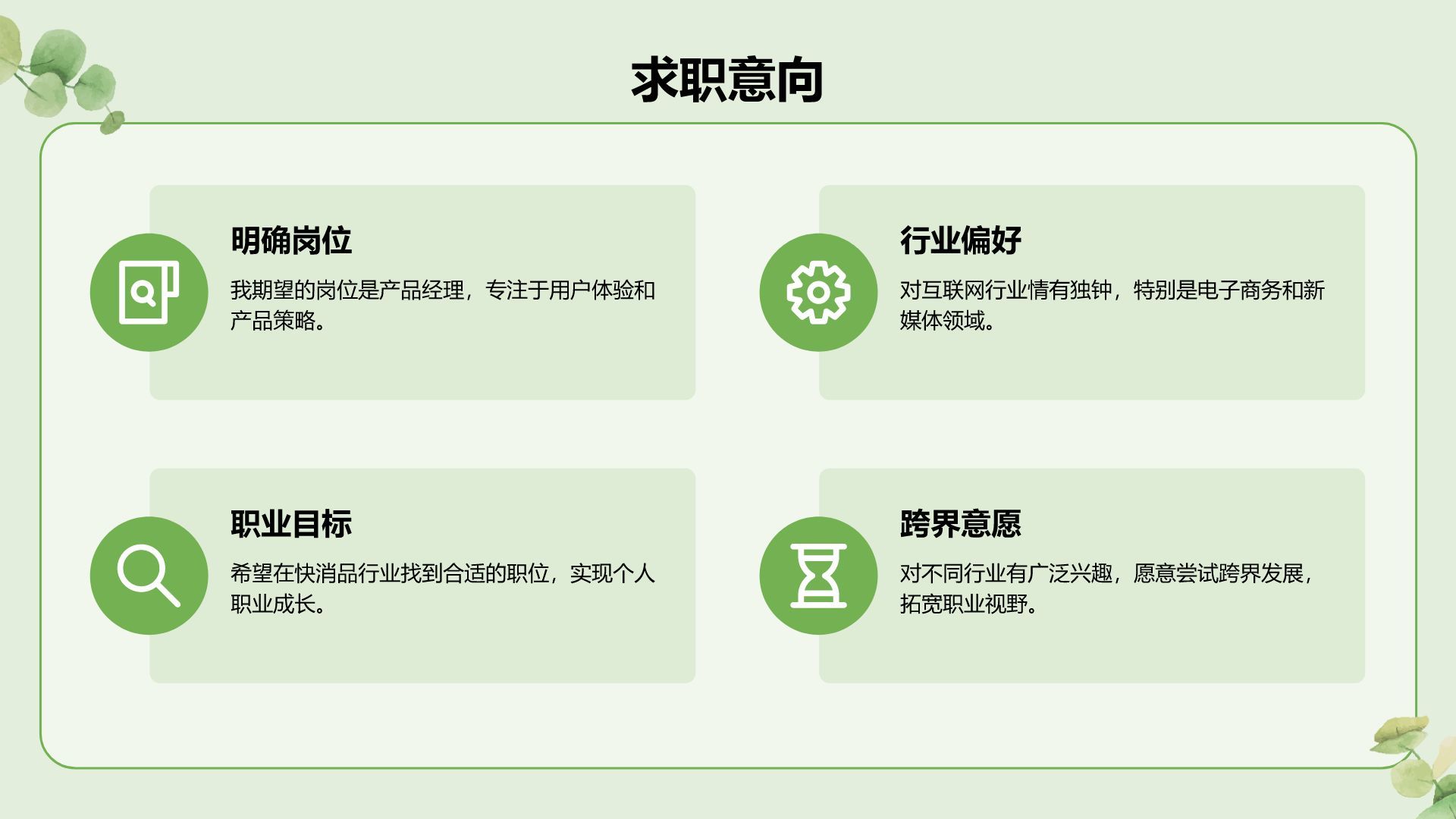 求职意向

明确岗位

我期望的岗位是产品经理，专注于用户体验和产品策略。

行业偏好

对互联网行业情有独钟，特别是电子商务和新媒体领域。

职业目标

希望在快消品行业找到合适的职位，实现个人职业成长。

跨界意愿

对不同行业有广泛兴趣，愿意尝试跨界发展，拓宽职业视野。